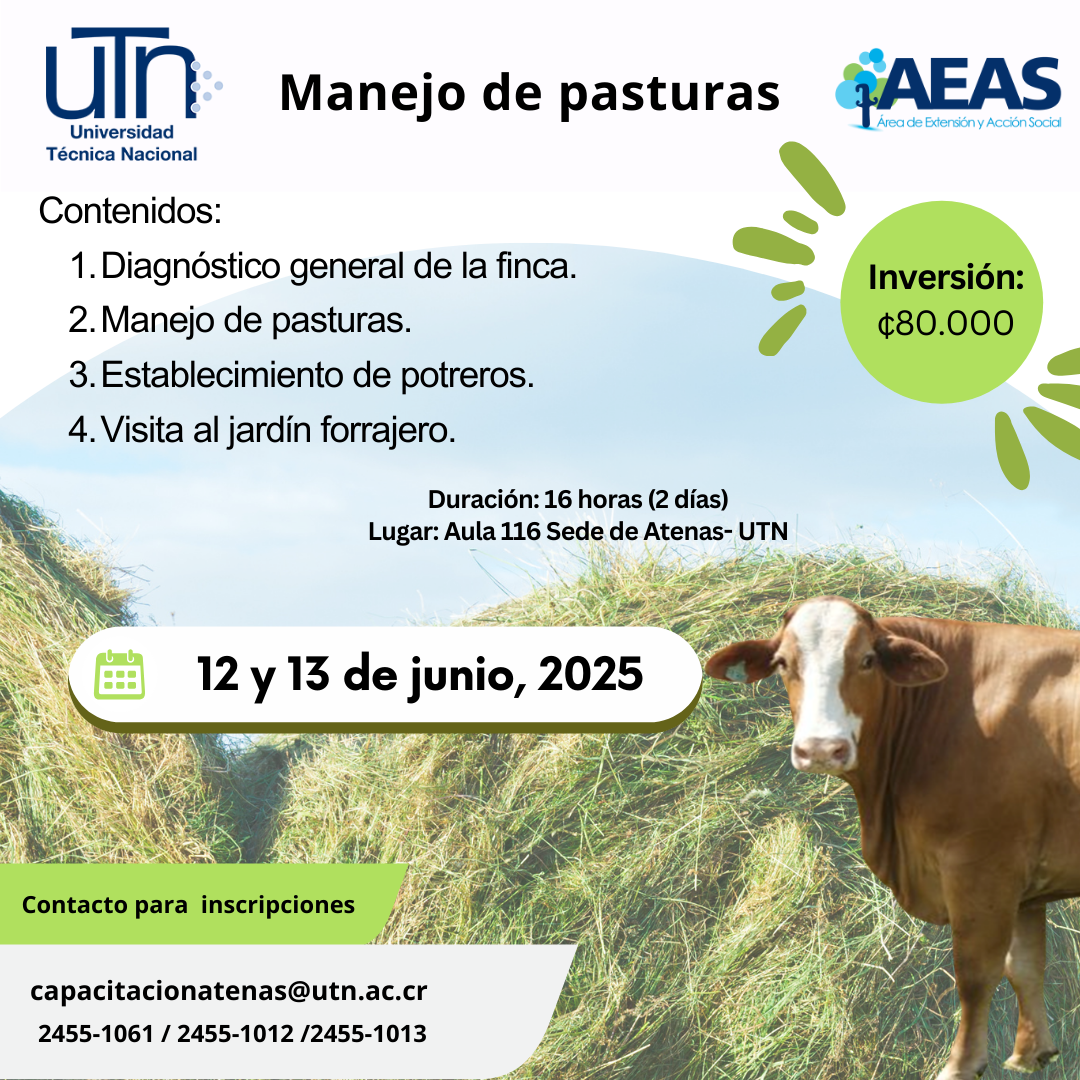 UTN
Universidad
Técnica Nacional

Manejo de pasturas

AEAS
Área de Extensión y Acción Social

Contenidos:
1. Diagnóstico general de la finca.
2. Manejo de pasturas.
3. Establecimiento de potreros.
4. Visita al jardín forrajero.

Inversión:
₡80.000

Duración: 16 horas (2 días)
Lugar: Aula 116 Sede de Atenas- UTN

12 y 13 de junio, 2025

Contacto para inscripciones

capacitacionatenas@utn.ac.cr
2455-1061 / 2455-1012 /2455-1013